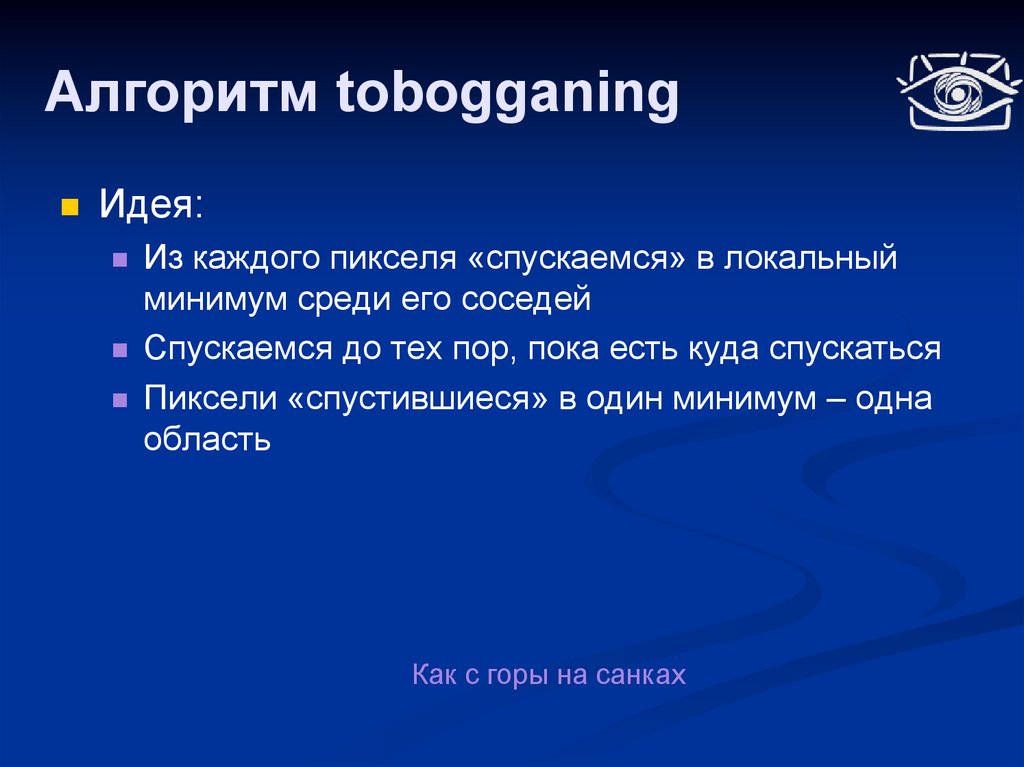 Алгоритм tobogganing

Идея:

Из каждого пикселя «спускаемся» в локальный минимум среди его соседей

Спускаемся до тех пор, пока есть куда спускаться

Пиксели «спустившиеся» в один минимум – одна область

Как с горы на санках